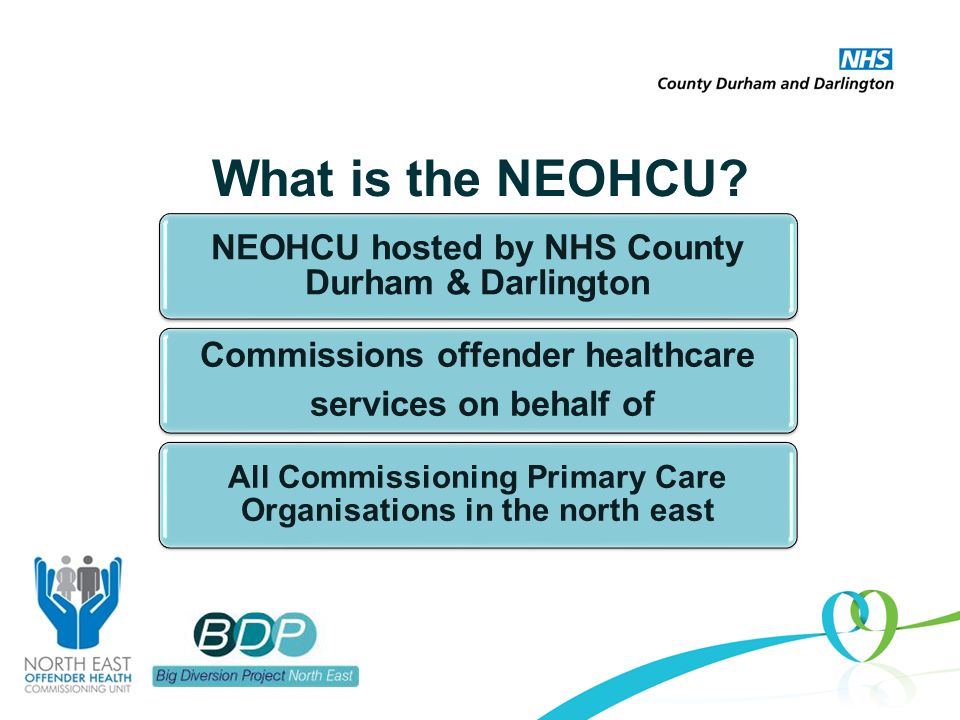 NHS
County Durham and Darlington

What is the NEOHCU?

NEOHCU hosted by NHS County Durham & Darlington

Commissions offender healthcare services on behalf of

All Commissioning Primary Care Organisations in the north east

NORTH EAST
OFFENDER HEALTH
COMMISSIONING UNIT

BDP
Big Diversion Project North East